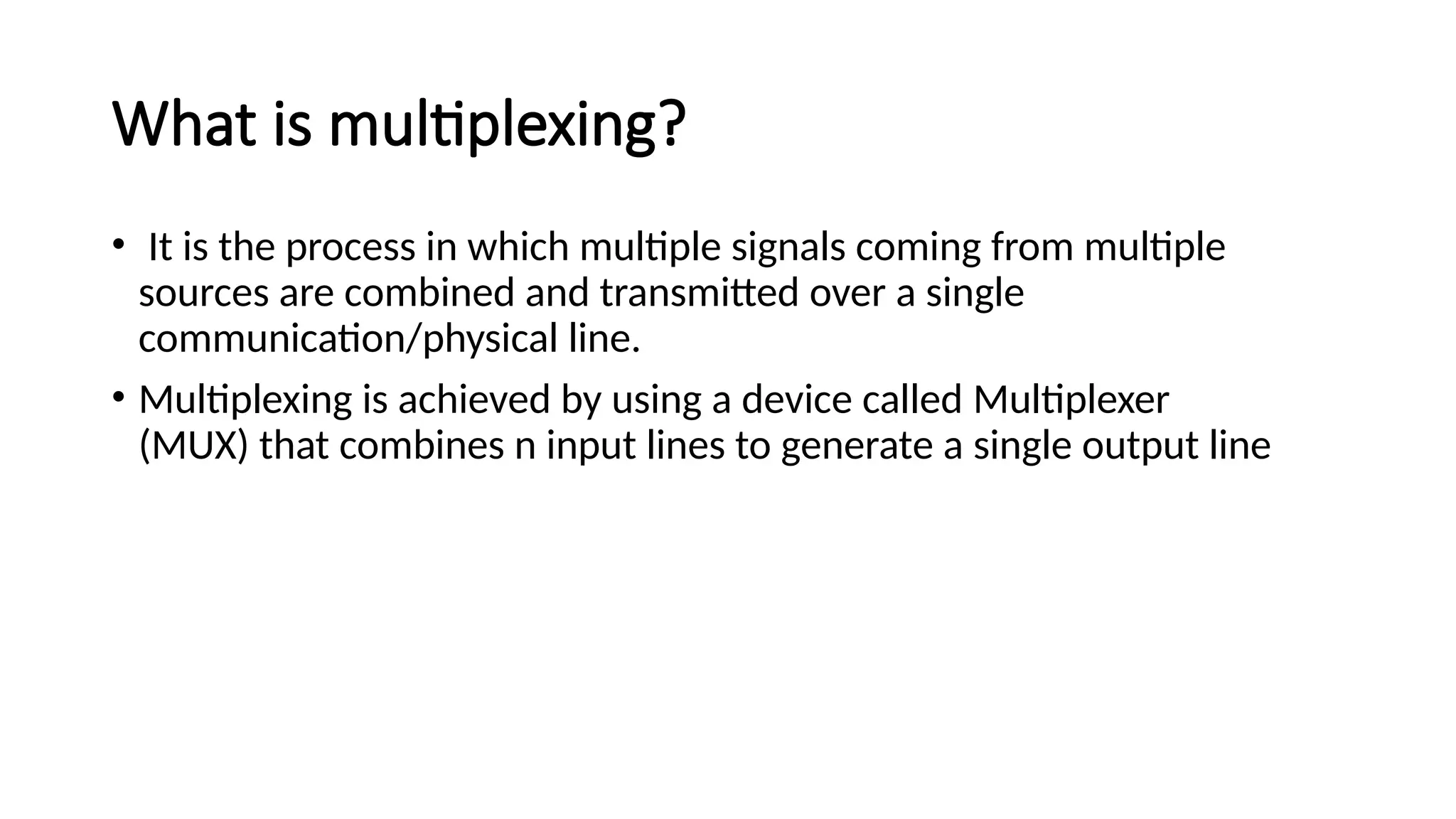 What is multiplexing?

• It is the process in which multiple signals coming from multiple sources are combined and transmitted over a single communication/physical line.

• Multiplexing is achieved by using a device called Multiplexer (MUX) that combines n input lines to generate a single output line